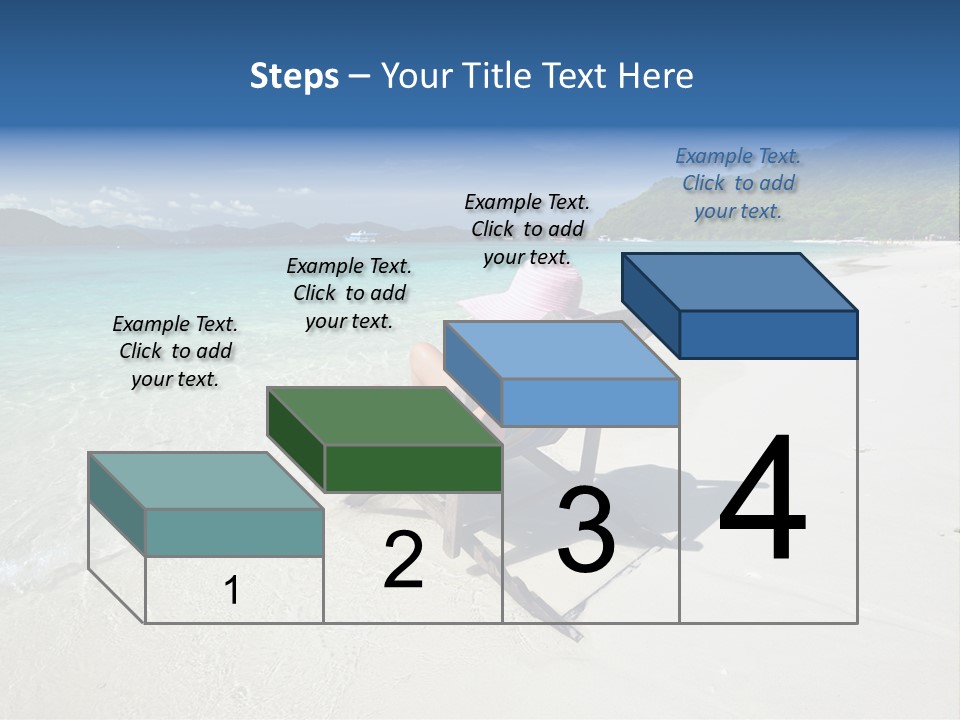 Steps – Your Title Text Here

Example Text. Click to add your text.

Example Text. Click to add your text.

Example Text. Click to add your text.

Example Text. Click to add your text.

1

2

3

4